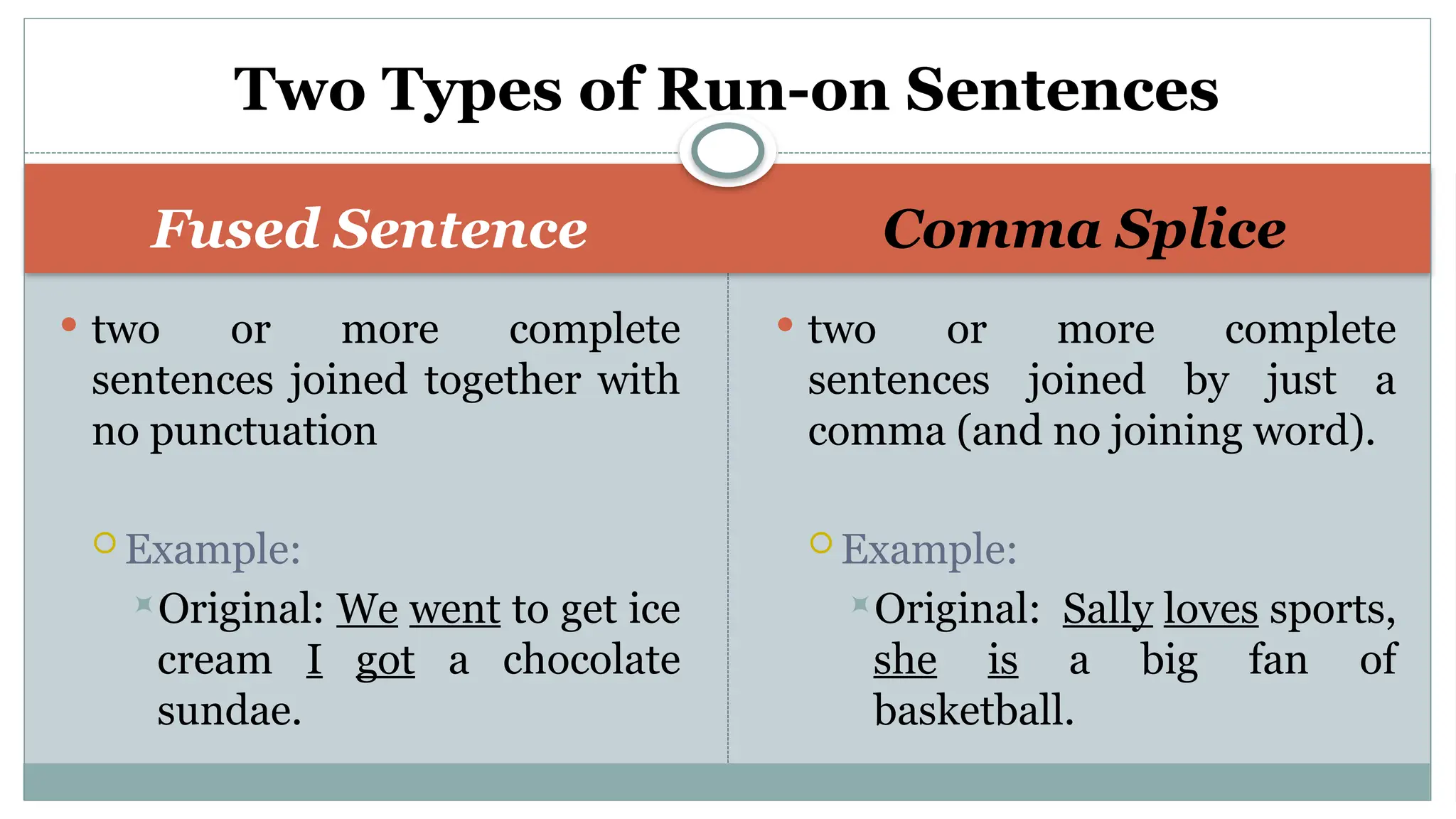 Two Types of Run-on Sentences

Fused Sentence

two or more complete sentences joined together with no punctuation

Example:

Original: We went to get ice cream I got a chocolate sundae.

Comma Splice

two or more complete sentences joined by just a comma (and no joining word).

Example:

Original: Sally loves sports, she is a big fan of basketball.